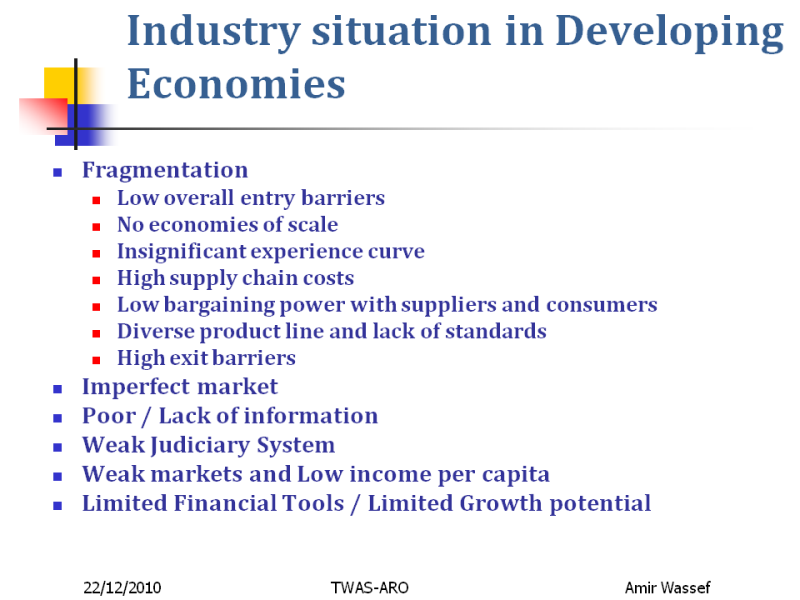 Industry situation in Developing Economies

- Fragmentation
  - Low overall entry barriers
  - No economies of scale
  - Insignificant experience curve
  - High supply chain costs
  - Low bargaining power with suppliers and consumers
  - Diverse product line and lack of standards
  - High exit barriers
- Imperfect market
- Poor / Lack of information
- Weak Judiciary System
- Weak markets and Low income per capita
- Limited Financial Tools / Limited Growth potential

22/12/2010 TWAS-ARO Amir Wassef